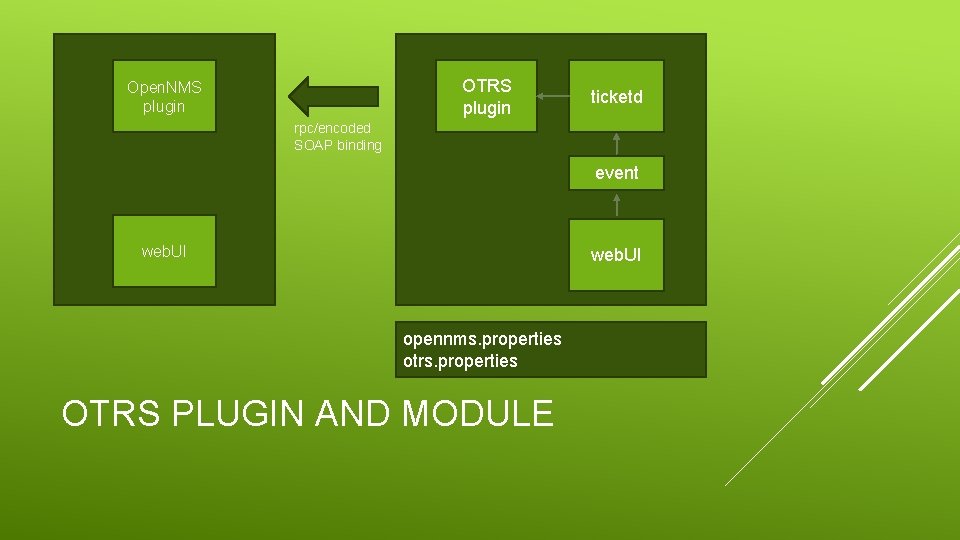 Open.NMS plugin

web.UI

rpc/encoded SOAP binding

OTRS plugin

ticketd

event

web.UI

opennms.properties
otrs.properties

OTRS PLUGIN AND MODULE